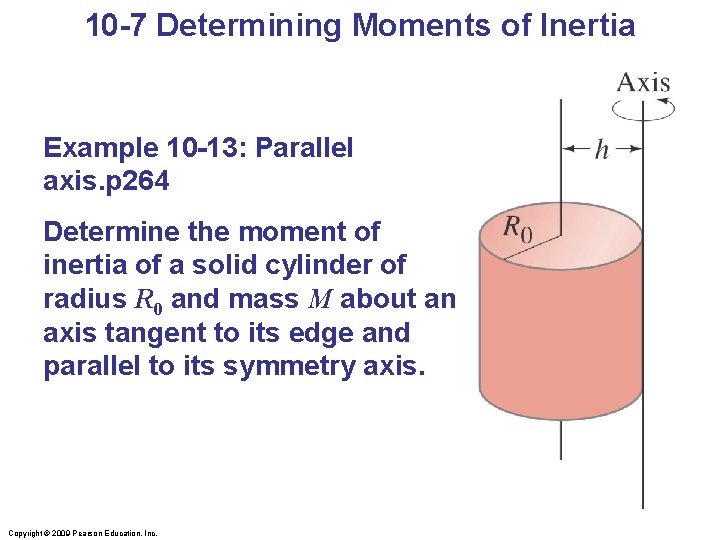 10-7 Determining Moments of Inertia

Example 10-13: Parallel axis.p264

Determine the moment of inertia of a solid cylinder of radius $R_0$ and mass $M$ about an axis tangent to its edge and parallel to its symmetry axis.

Axis

$h$

$R_0$

Copyright © 2009 Pearson Education, Inc.